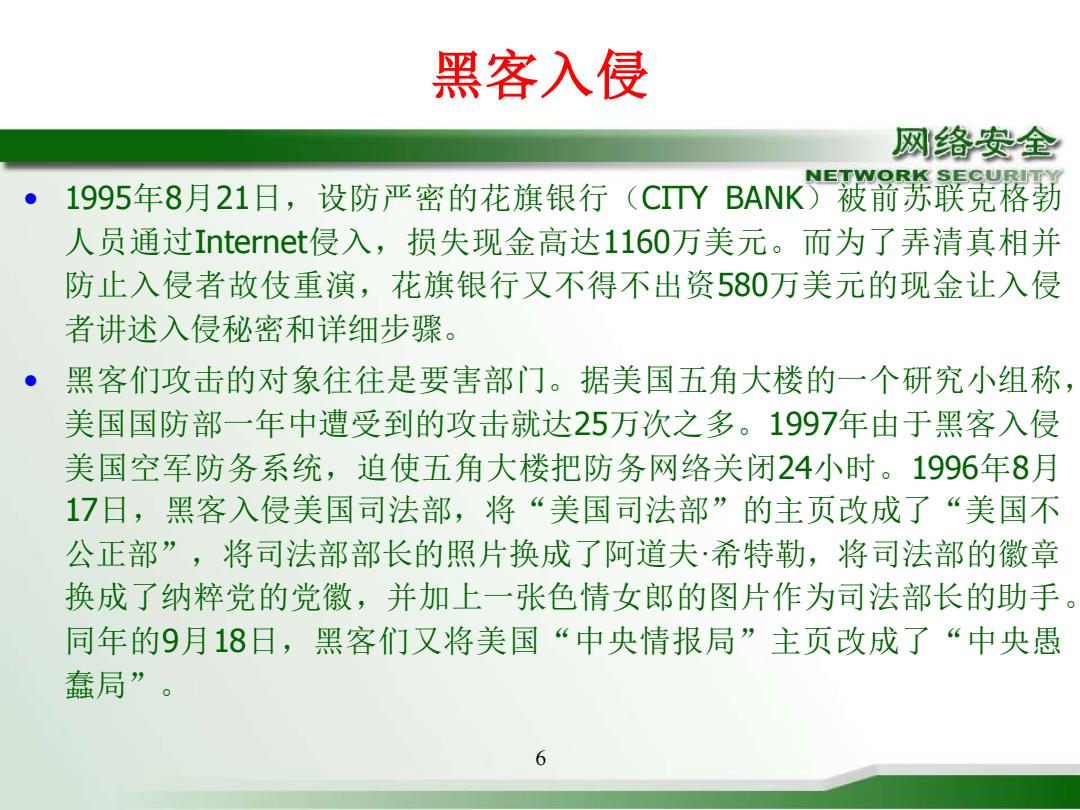 黑客入侵

网络安全
NETWORK SECURITY

• 1995年8月21日，设防严密的花旗银行（CITY BANK）被前苏联克格勃人员通过Internet侵入，损失现金高达1160万美元。而为了弄清真相并防止入侵者故伎重演，花旗银行又不得不出资580万美元的现金让入侵者讲述入侵秘密和详细步骤。

• 黑客们攻击的对象往往是要害部门。据美国五角大楼的一个研究小组称，美国国防部一年中遭受到的攻击就达25万次之多。1997年由于黑客入侵美国空军防务系统，迫使五角大楼把防务网络关闭24小时。1996年8月17日，黑客入侵美国司法部，将“美国司法部”的主页改成了“美国不公正部”，将司法部部长的照片换成了阿道夫·希特勒，将司法部的徽章换成了纳粹党的党徽，并加上一张色情女郎的图片作为司法部长的助手。同年的9月18日，黑客们又将美国“中央情报局”主页改成了“中央愚蠢局”。

6